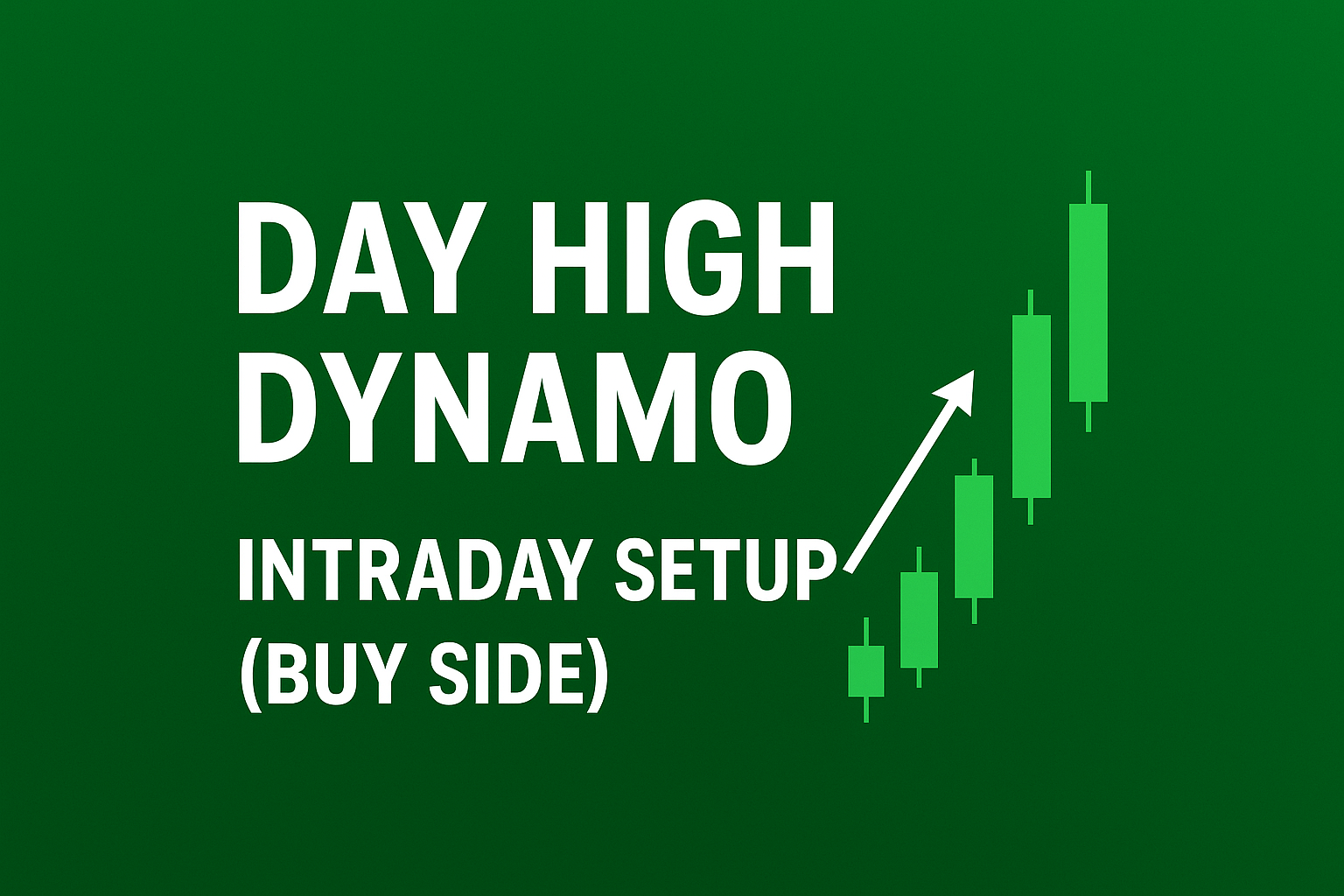 DAY HIGH DYNAMO

INTRADAY SETUP (BUY SIDE)